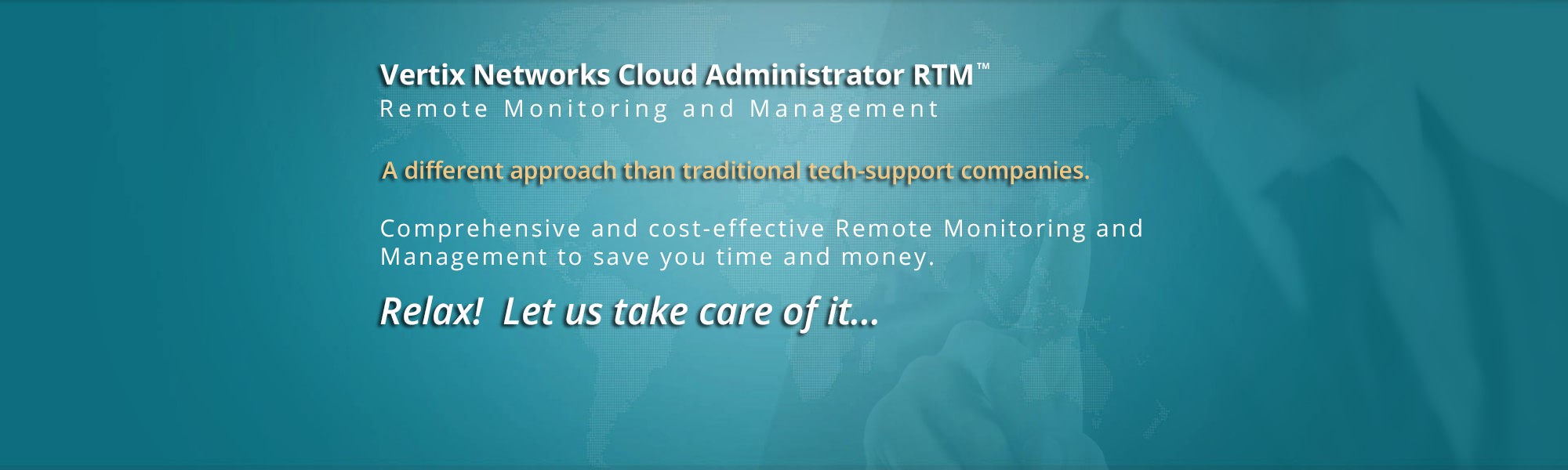 Vertix Networks Cloud Administrator RTM™
Remote Monitoring and Management

A different approach than traditional tech-support companies.

Comprehensive and cost-effective Remote Monitoring and Management to save you time and money.

Relax!  Let us take care of it...